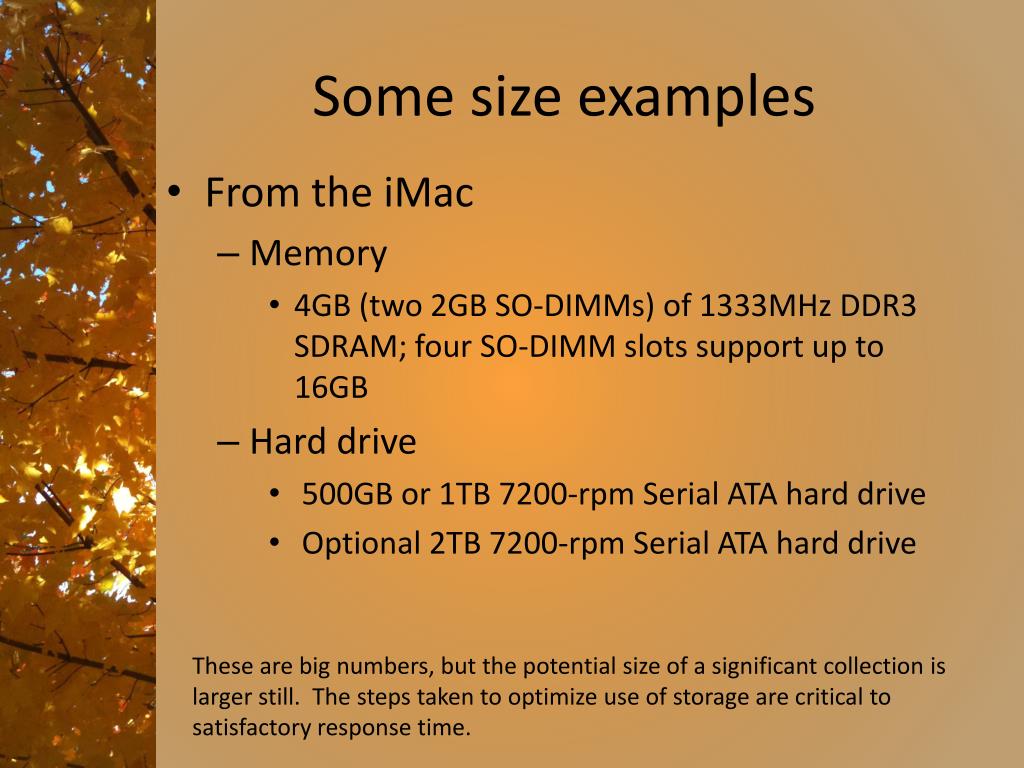 Some size examples

• From the iMac
– Memory
• 4GB (two 2GB SO-DIMMs) of 1333MHz DDR3 SDRAM; four SO-DIMM slots support up to 16GB
– Hard drive
• 500GB or 1TB 7200-rpm Serial ATA hard drive
• Optional 2TB 7200-rpm Serial ATA hard drive

These are big numbers, but the potential size of a significant collection is larger still. The steps taken to optimize use of storage are critical to satisfactory response time.